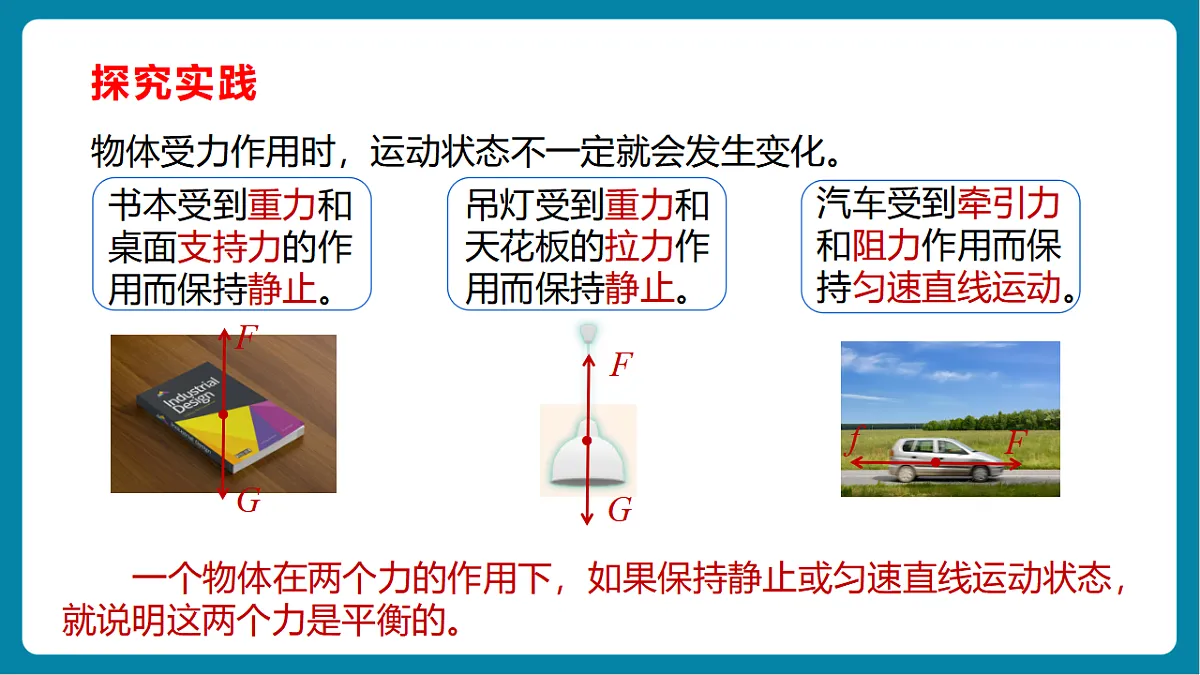 探究实践

物体受力作用时，运动状态不一定就会发生变化。

书本受到重力和桌面支持力的作用而保持静止。

吊灯受到重力和天花板的拉力作用而保持静止。

汽车受到牵引力和阻力作用而保持匀速直线运动。

$F$

Industrial Design

$G$

$F$

$G$

$f$

$F$

一个物体在两个力的作用下，如果保持静止或匀速直线运动状态，就说明这两个力是平衡的。